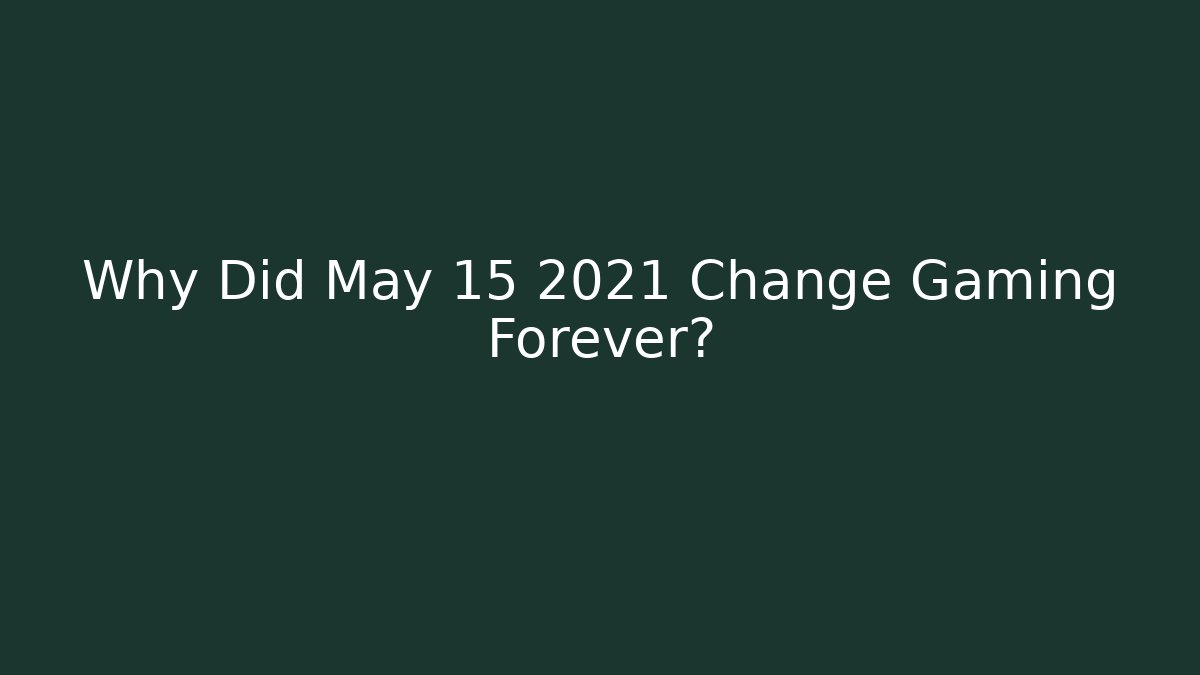 Why Did May 15 2021 Change Gaming Forever?